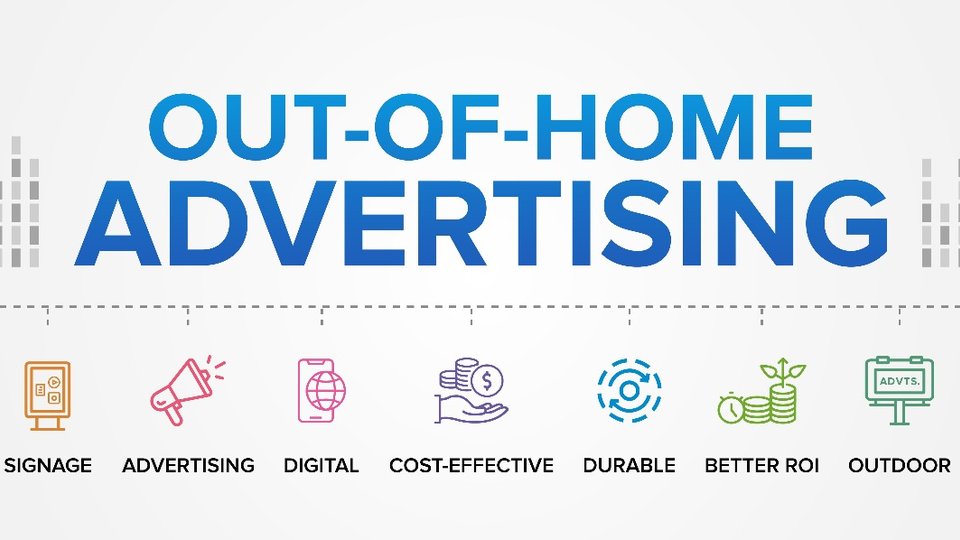 OUT-OF-HOME
ADVERTISING

ADVTS.

SIGNAGE ADVERTISING DIGITAL COST-EFFECTIVE DURABLE BETTER ROI OUTDOOR